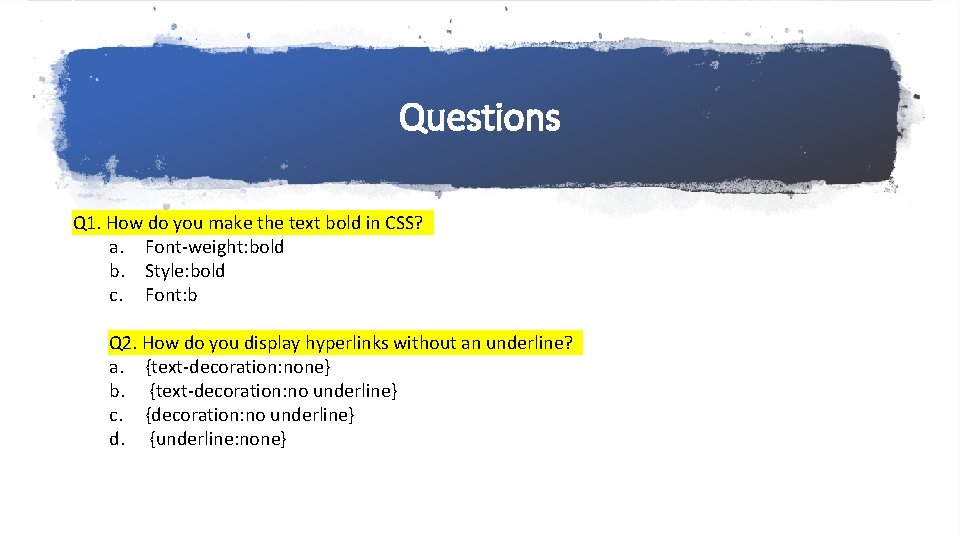 Questions

Q1. How do you make the text bold in CSS?
a. Font-weight:bold
b. Style:bold
c. Font:b

Q2. How do you display hyperlinks without an underline?
a. {text-decoration:none}
b. {text-decoration:no underline}
c. {decoration:no underline}
d. {underline:none}